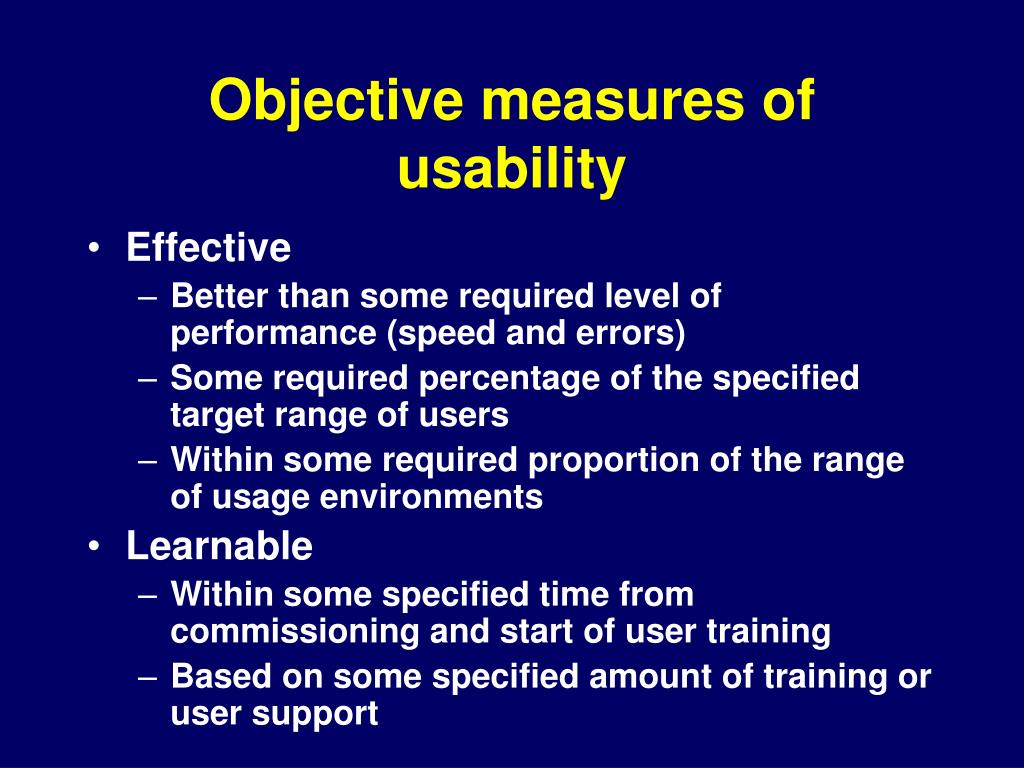 Objective measures of usability

• Effective
  – Better than some required level of performance (speed and errors)
  – Some required percentage of the specified target range of users
  – Within some required proportion of the range of usage environments
• Learnable
  – Within some specified time from commissioning and start of user training
  – Based on some specified amount of training or user support